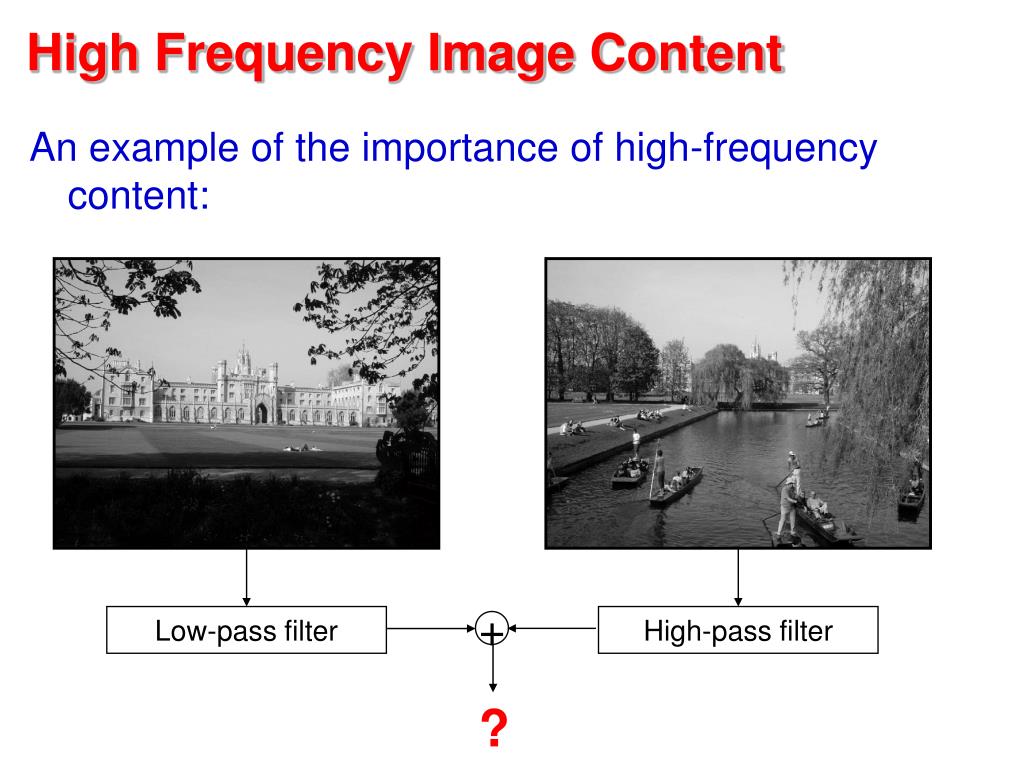 High Frequency Image Content

An example of the importance of high-frequency content:

Low-pass filter

+

High-pass filter

?